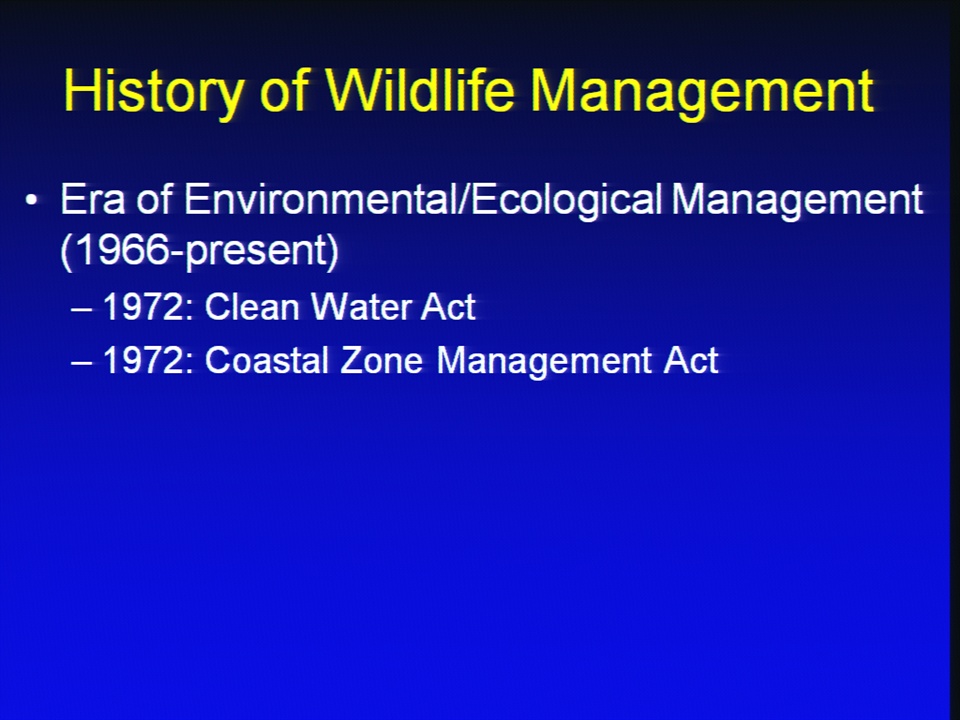 History of Wildlife Management

• Era of Environmental/Ecological Management (1966-present)
– 1972: Clean Water Act
– 1972: Coastal Zone Management Act